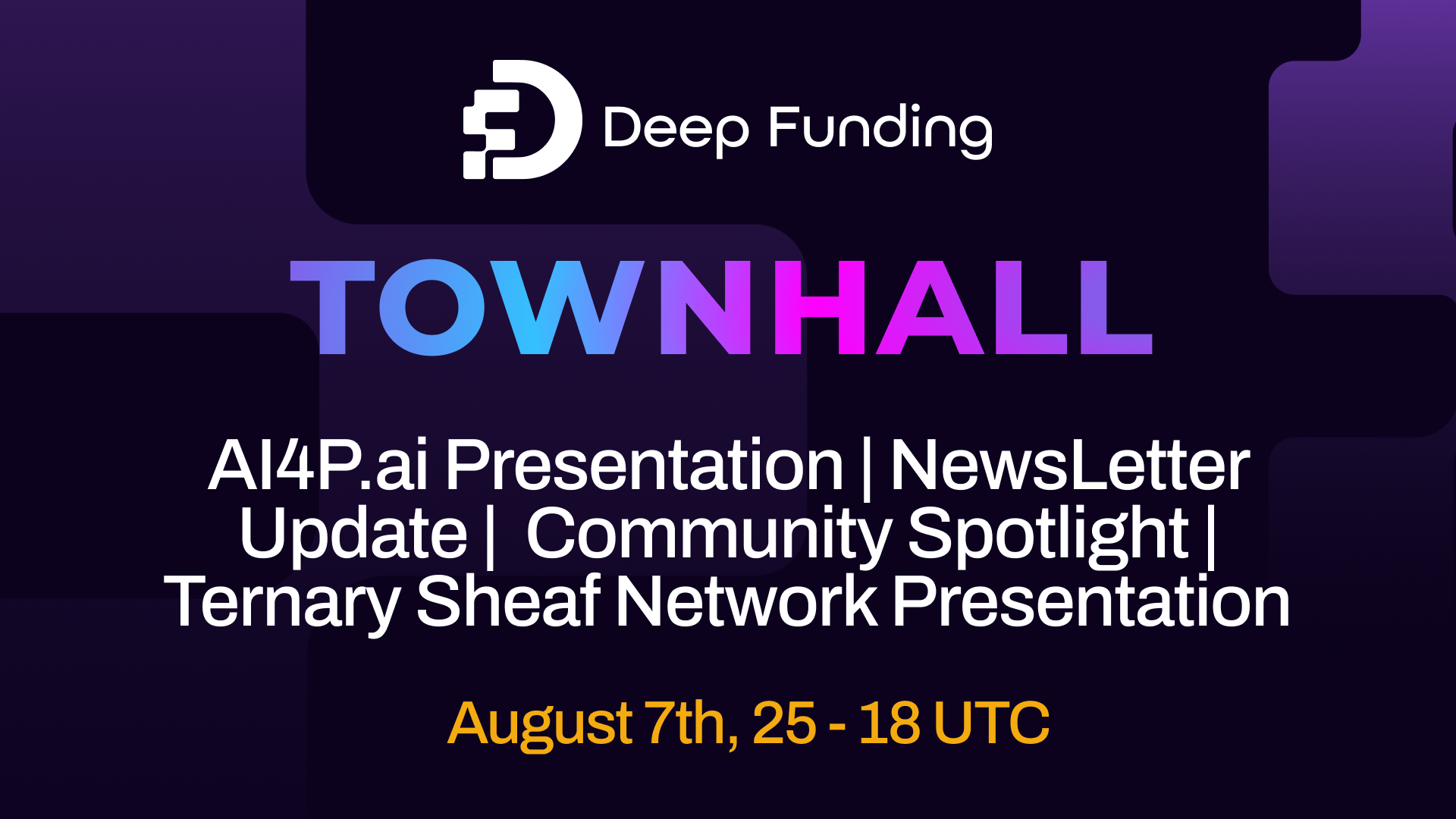 Deep Funding

TOWNHALL

AI4P.ai Presentation | NewsLetter Update | Community Spotlight | Ternary Sheaf Network Presentation

August 7th, 25 - 18 UTC